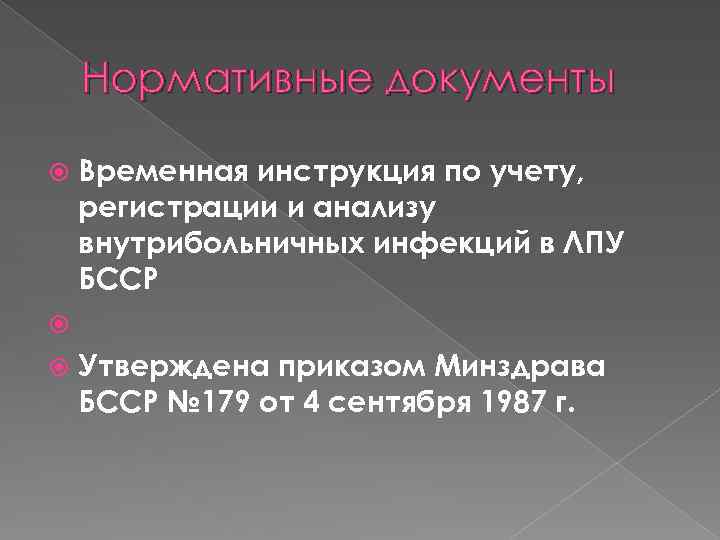 Нормативные документы

Временная инструкция по учету, регистрации и анализу внутрибольничных инфекций в ЛПУ БССР

Утверждена приказом Минздрава БССР №179 от 4 сентября 1987 г.